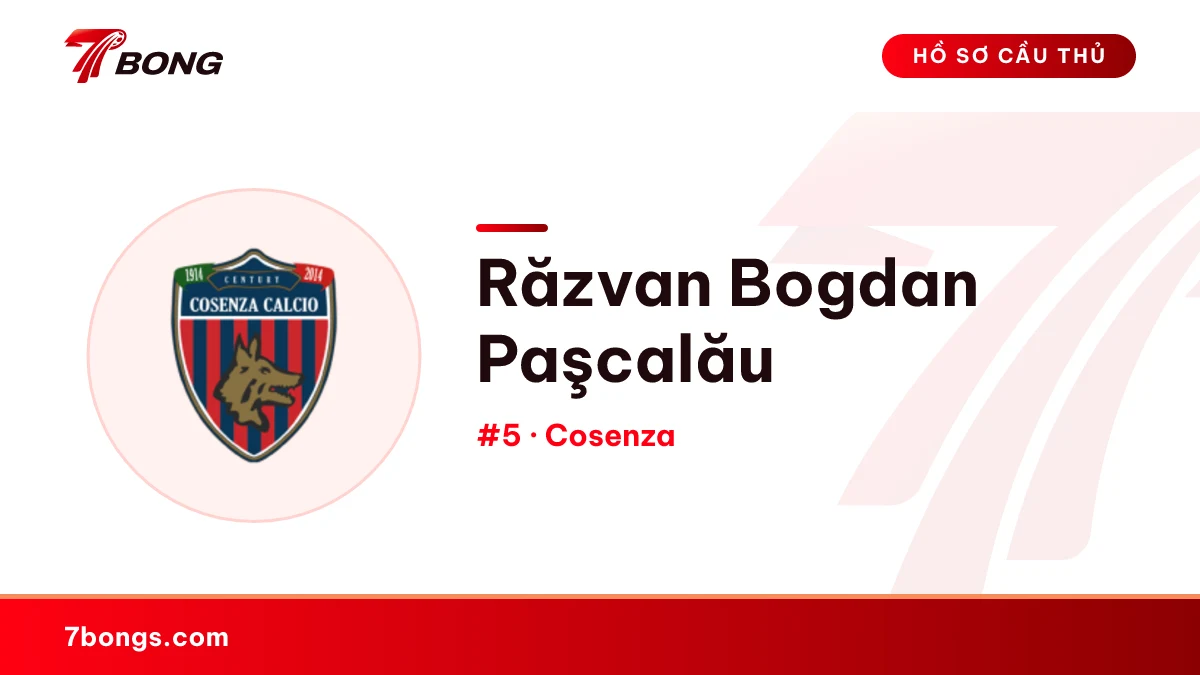 7BONG

HỒ SƠ CẦU THỦ

1914 CENTURY 2014
COSENZA CALCIO

Răzvan Bogdan Paşcalău

#5 · Cosenza

7bongs.com